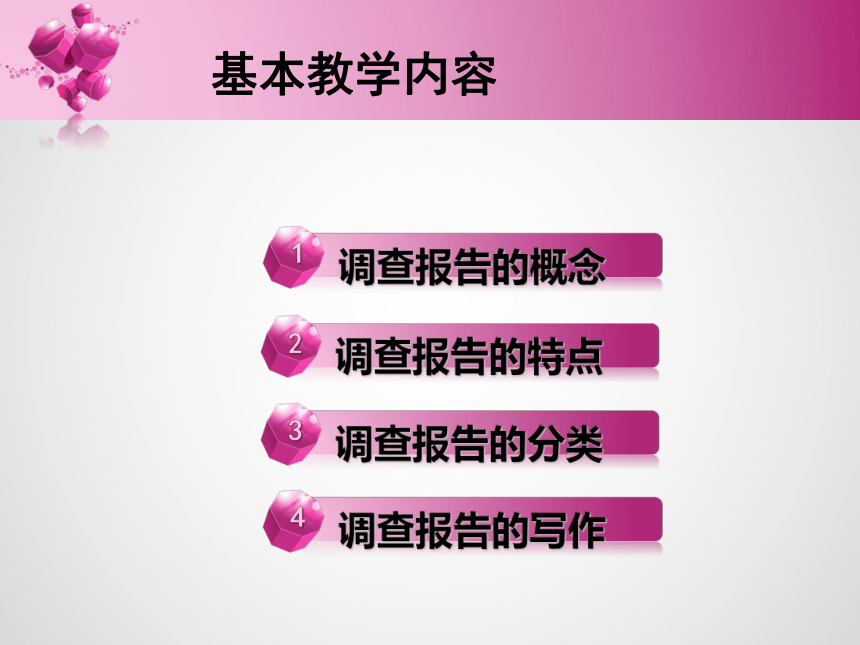 基本教学内容

1 调查报告的概念

2 调查报告的特点

3 调查报告的分类

4 调查报告的写作